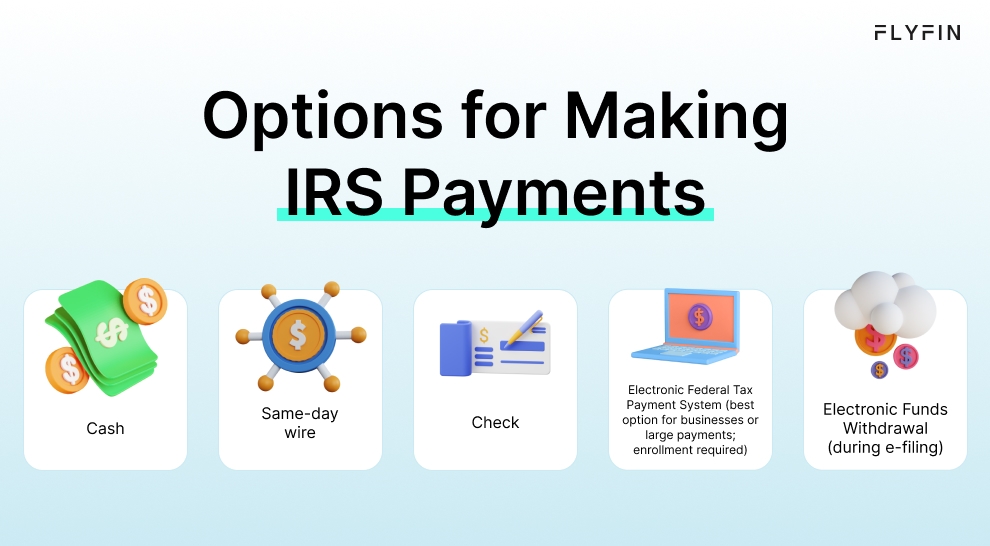 FLYFIN

Options for Making IRS Payments

Cash

Same-day wire

Check

Electronic Federal Tax Payment System (best option for businesses or large payments; enrollment required)

Electronic Funds Withdrawal (during e-filing)